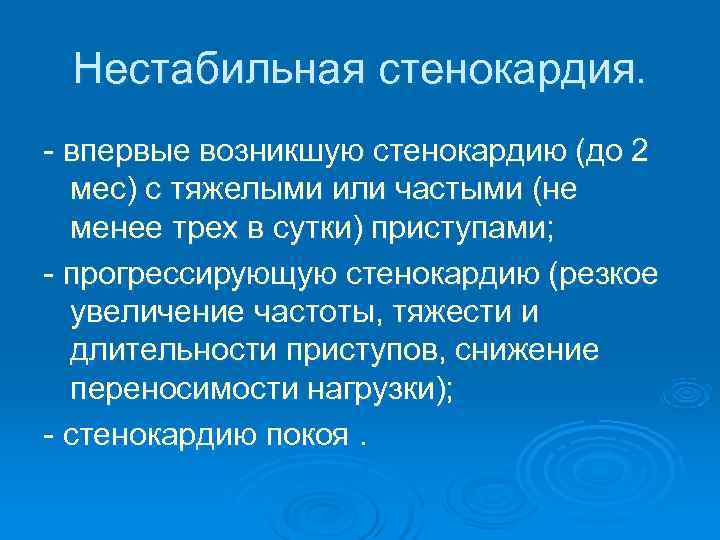 Нестабильная стенокардия.

- впервые возникшую стенокардию (до 2 мес) с тяжелыми или частыми (не менее трех в сутки) приступами;

- прогрессирующую стенокардию (резкое увеличение частоты, тяжести и длительности приступов, снижение переносимости нагрузки);

- стенокардию покоя .